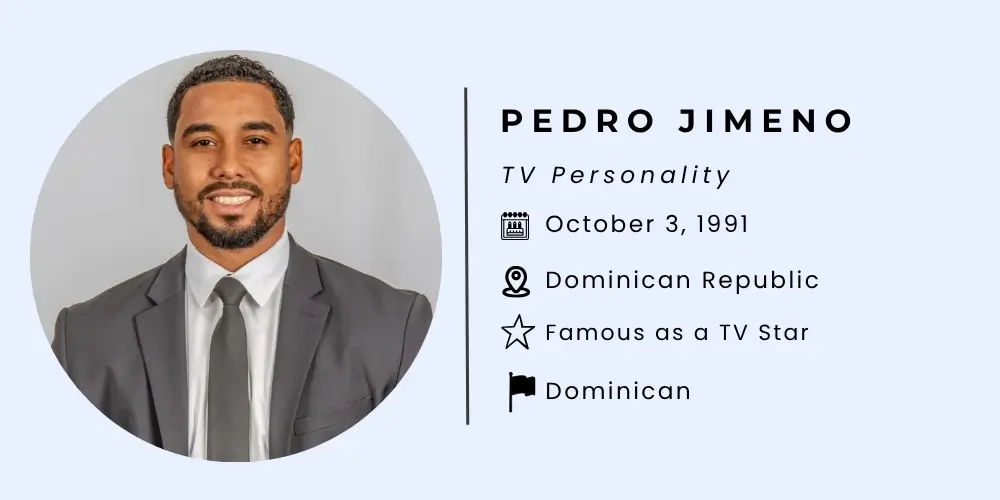 PEDRO JIMENO

TV Personality

October 3, 1991

Dominican Republic

Famous as a TV Star

Dominican